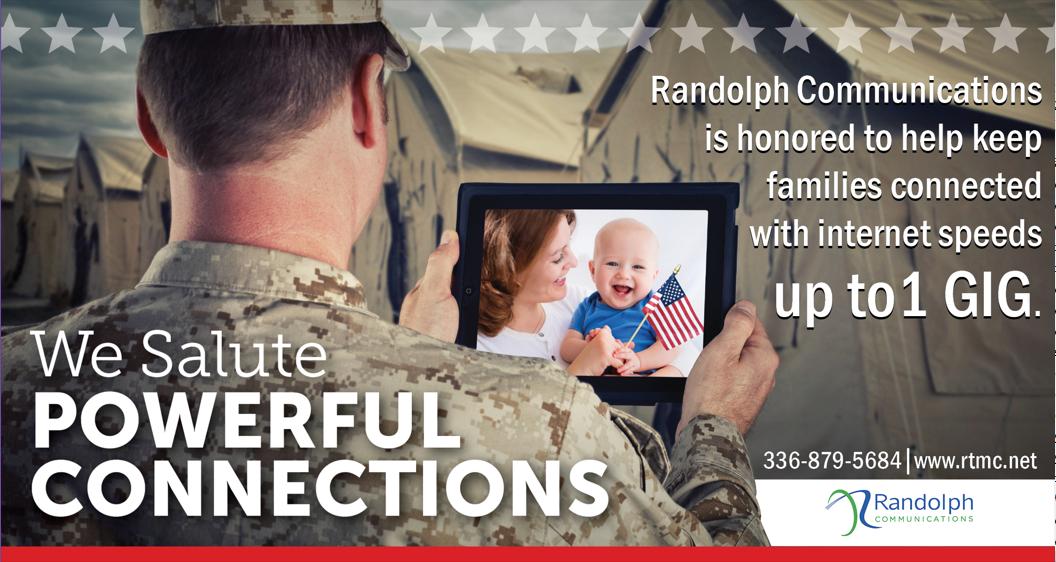 Randolph Communications is honored to help keep families connected with internet speeds up to1 GIG.

We Salute
POWERFUL
CONNECTIONS

336-879-5684 | www.rtmc.net

Randolph
COMMUNICATIONS